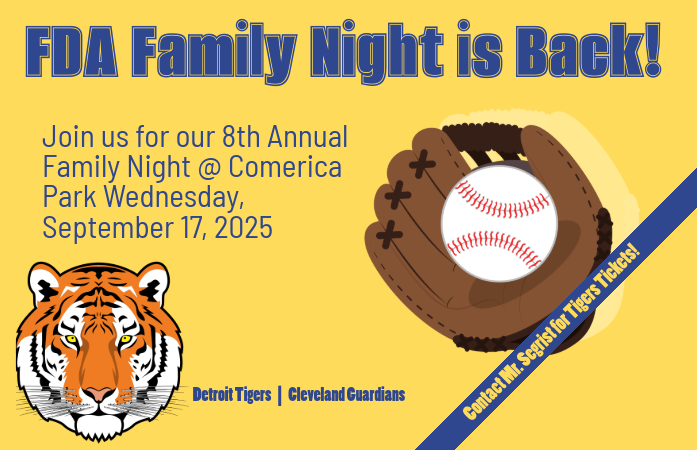 FDA Family Night is Back!

Join us for our 8th Annual Family Night @ Comerica Park Wednesday, September 17, 2025

Detroit Tigers | Cleveland Guardians

Contact Mr. Segrist for Tigers Tickets!